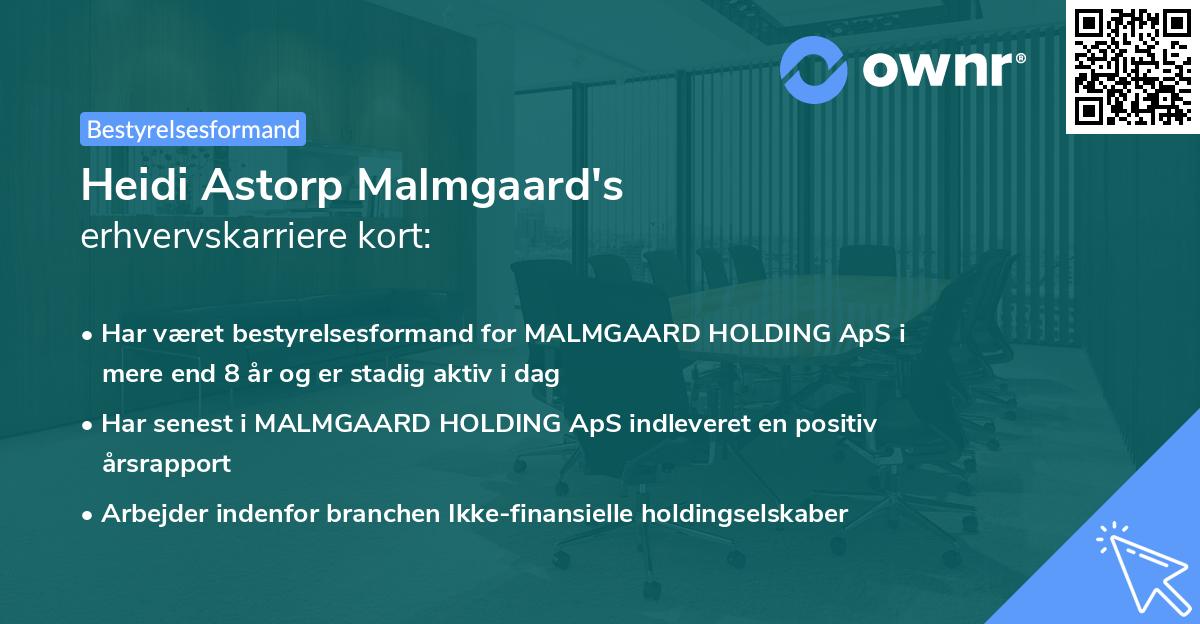 ownr®

Bestyrelsesformand

Heidi Astorp Malmgaard's
erhvervskarriere kort:

• Har været bestyrelsesformand for MALMGAARD HOLDING ApS i mere end 8 år og er stadig aktiv i dag

• Har senest i MALMGAARD HOLDING ApS indleveret en positiv årsrapport

• Arbejder indenfor branchen Ikke-finansielle holdingselskaber